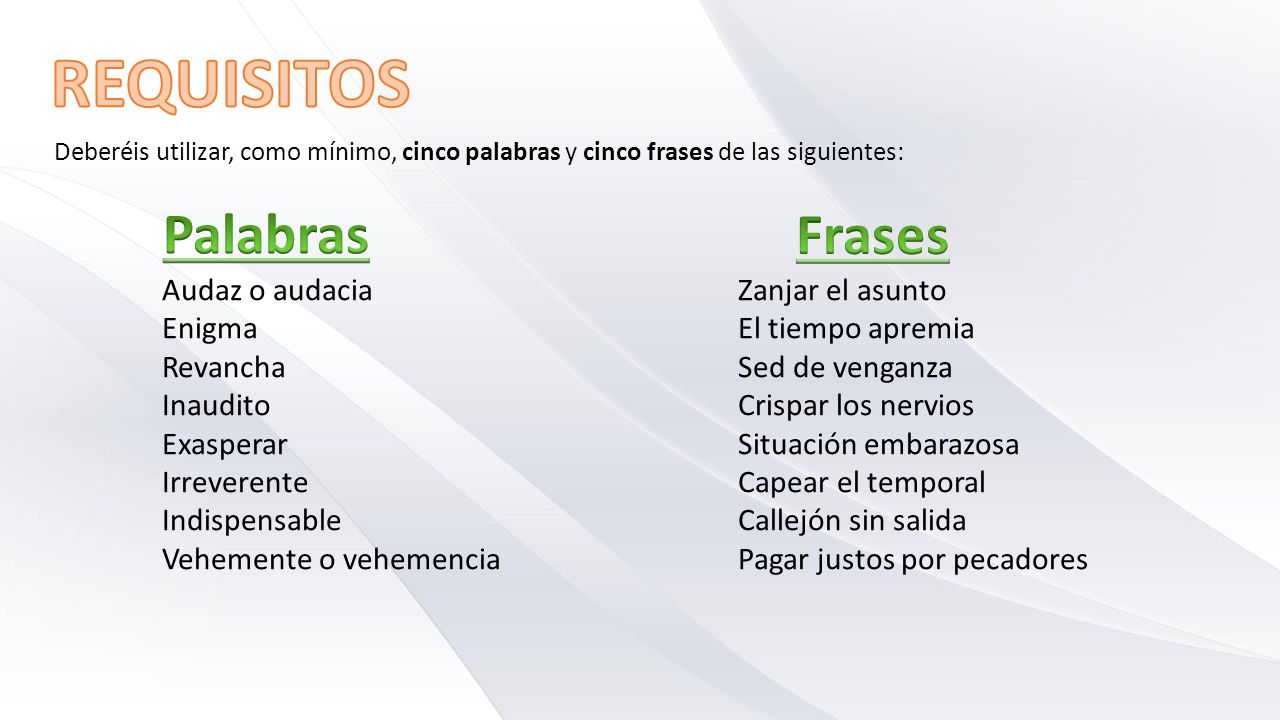 REQUISITOS

Deberéis utilizar, como mínimo, cinco palabras y cinco frases de las siguientes:

Palabras

Audaz o audacia
Enigma
Revancha
Inaudito
Exasperar
Irreverente
Indispensable
Vehemente o vehemencia

Frases

Zanjar el asunto
El tiempo apremia
Sed de venganza
Crispar los nervios
Situación embarazosa
Capear el temporal
Callejón sin salida
Pagar justos por pecadores